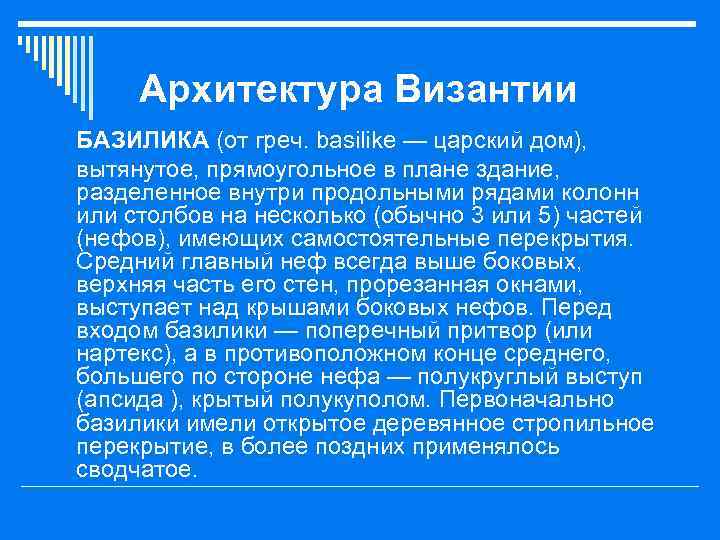 Архитектура Византии

БАЗИЛИКА (от греч. basilike — царский дом), вытянутое, прямоугольное в плане здание, разделенное внутри продольными рядами колонн или столбов на несколько (обычно 3 или 5) частей (нефов), имеющих самостоятельные перекрытия. Средний главный неф всегда выше боковых, верхняя часть его стен, прорезанная окнами, выступает над крышами боковых нефов. Перед входом базилики — поперечный притвор (или нартекс), а в противоположном конце среднего, большего по стороне нефа — полукруглый выступ (апсида ), крытый полукуполом. Первоначально базилики имели открытое деревянное стропильное перекрытие, в более поздних применялось сводчатое.